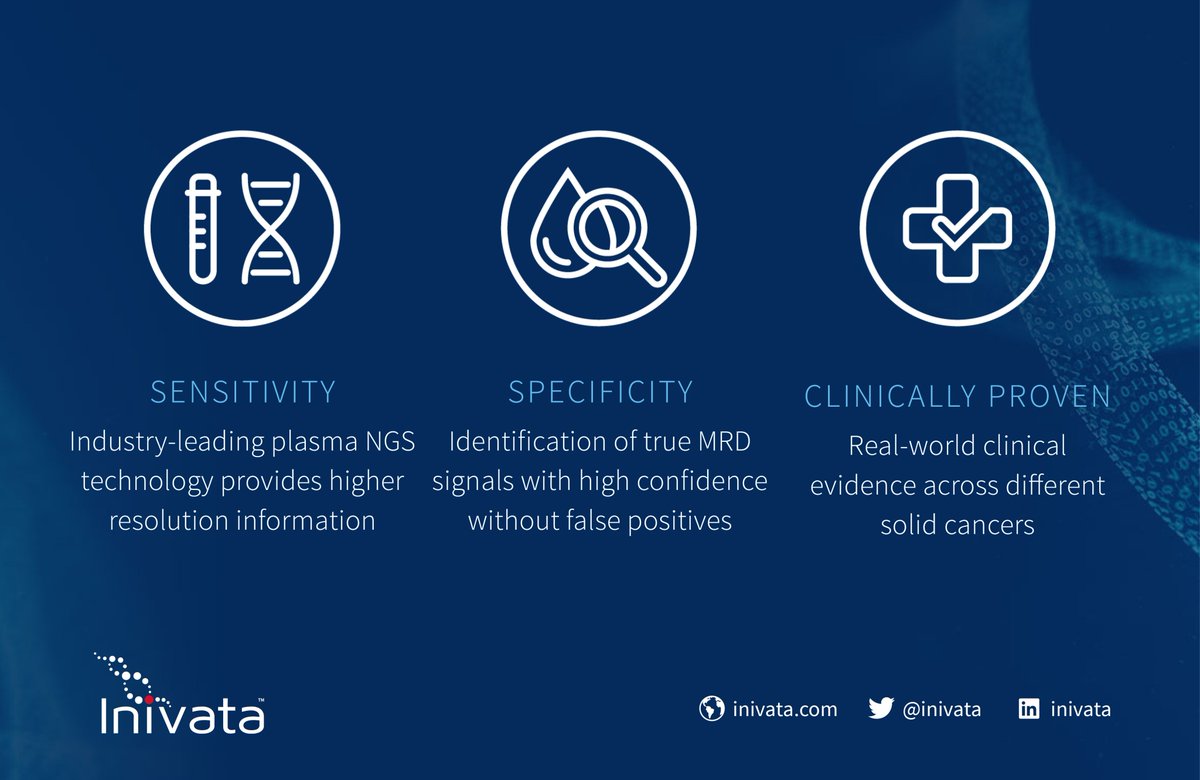 SENSITIVITY
Industry-leading plasma NGS technology provides higher resolution information

SPECIFICITY
Identification of true MRD signals with high confidence without false positives

CLINICALLY PROVEN
Real-world clinical evidence across different solid cancers

Inivata™

inivata.com @inivata inivata